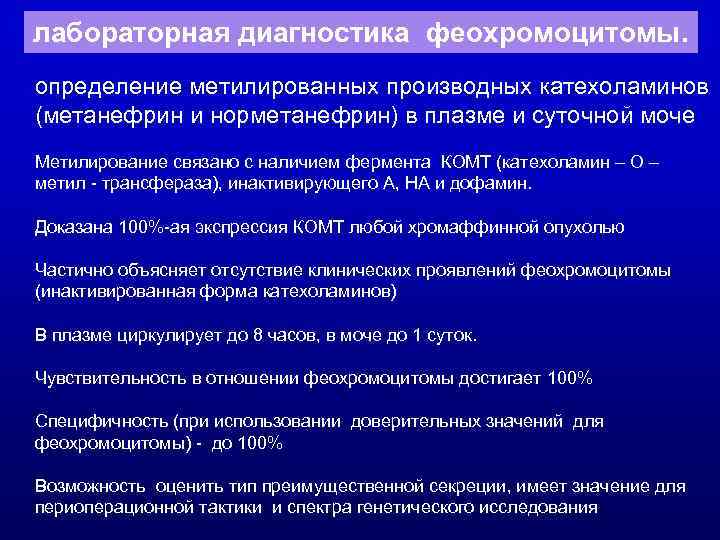 лабораторная диагностика феохромоцитомы.

определение метилированных производных катехоламинов (метанефрин и норметанефрин) в плазме и суточной моче

Метилирование связано с наличием фермента КОМТ (катехоламин – О – метил - трансфераза), инактивирующего А, НА и дофамин.

Доказана 100%-ая экспрессия КОМТ любой хромаффинной опухолью

Частично объясняет отсутствие клинических проявлений феохромоцитомы (инактивированная форма катехоламинов)

В плазме циркулирует до 8 часов, в моче до 1 суток.

Чувствительность в отношении феохромоцитомы достигает 100%

Специфичность (при использовании доверительных значений для феохромоцитомы) - до 100%

Возможность оценить тип преимущественной секреции, имеет значение для периоперационной тактики и спектра генетического исследования